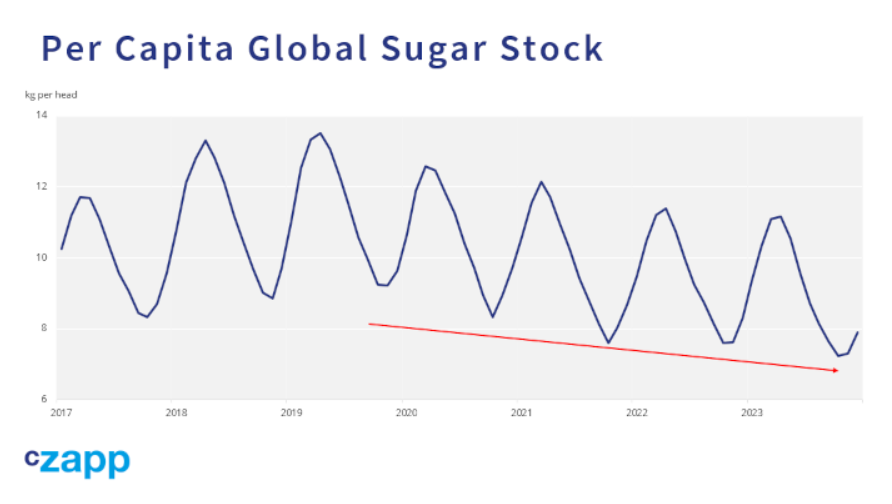 Per Capita Global Sugar Stock

kg per head

14
12
10
8
6

2017
2018
2019
2020
2021
2022
2023

czapp